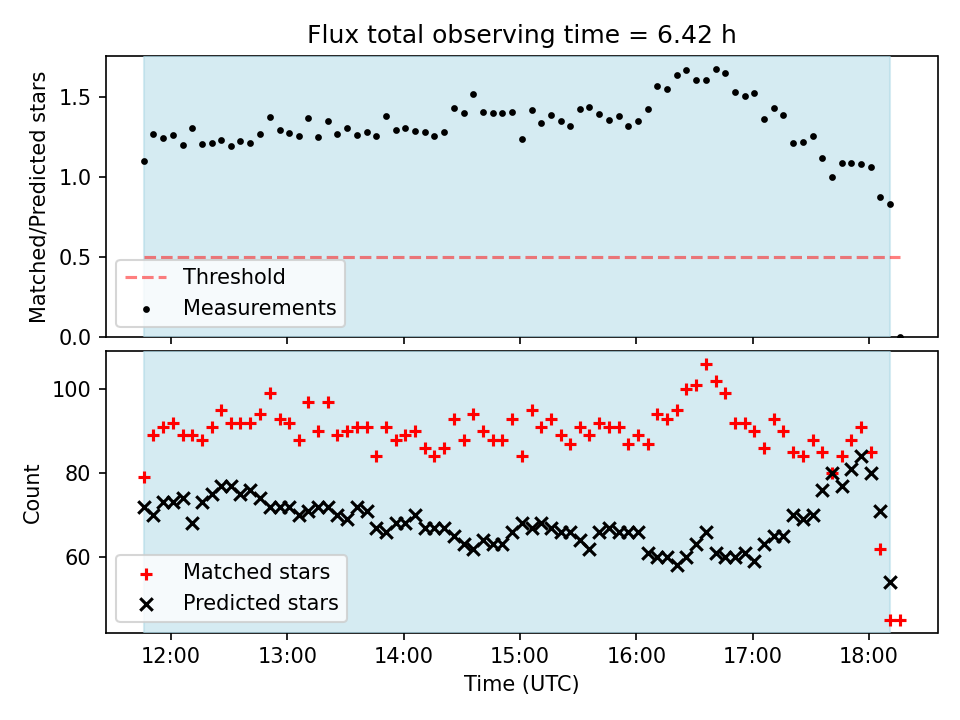 Flux total observing time = 6.42 h

Matched/Predicted stars

1.5
1.0
0.5
0.0

Threshold
Measurements

Count

100
80
60

Matched stars
Predicted stars

12:00
13:00
14:00
15:00
16:00
17:00
18:00

Time (UTC)